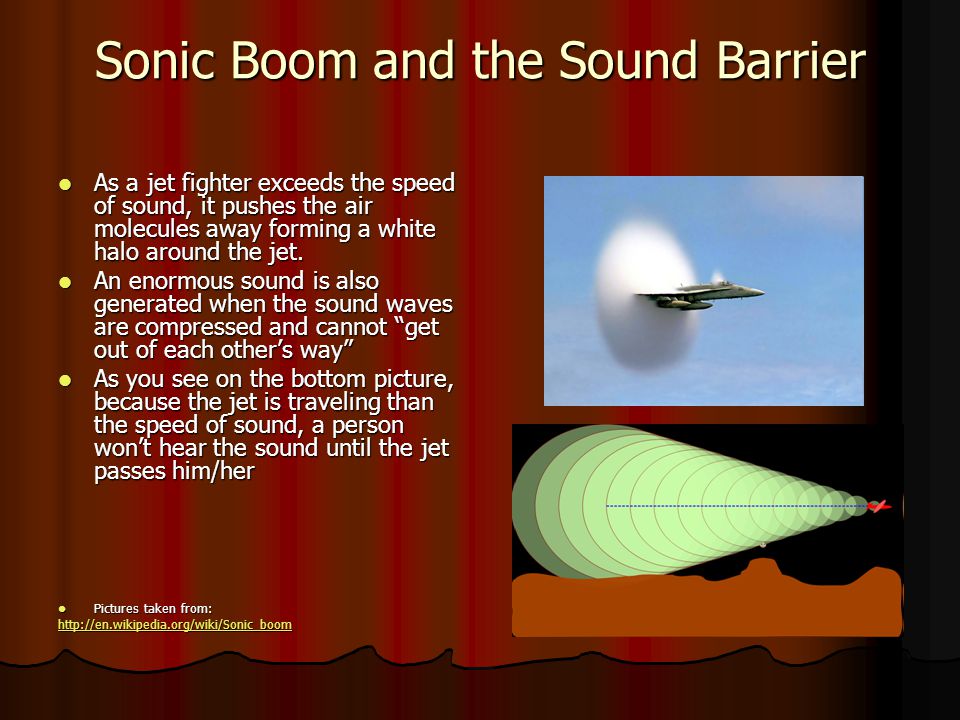 Sonic Boom and the Sound Barrier

- As a jet fighter exceeds the speed of sound, it pushes the air molecules away forming a white halo around the jet.
- An enormous sound is also generated when the sound waves are compressed and cannot “get out of each other’s way”
- As you see on the bottom picture, because the jet is traveling than the speed of sound, a person won’t hear the sound until the jet passes him/her

- Pictures taken from:

http://en.wikipedia.org/wiki/Sonic_boom